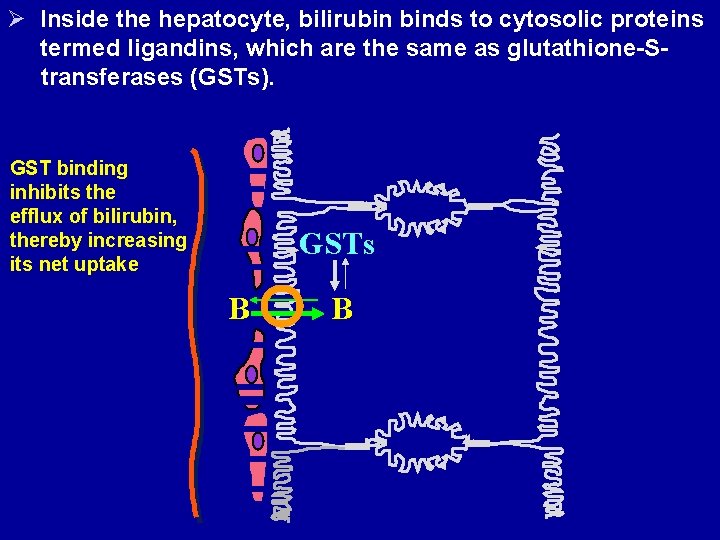 ➢ Inside the hepatocyte, bilirubin binds to cytosolic proteins termed ligandins, which are the same as glutathione-S-transferases (GSTs).

GST binding inhibits the efflux of bilirubin, thereby increasing its net uptake

GSTs

B

B